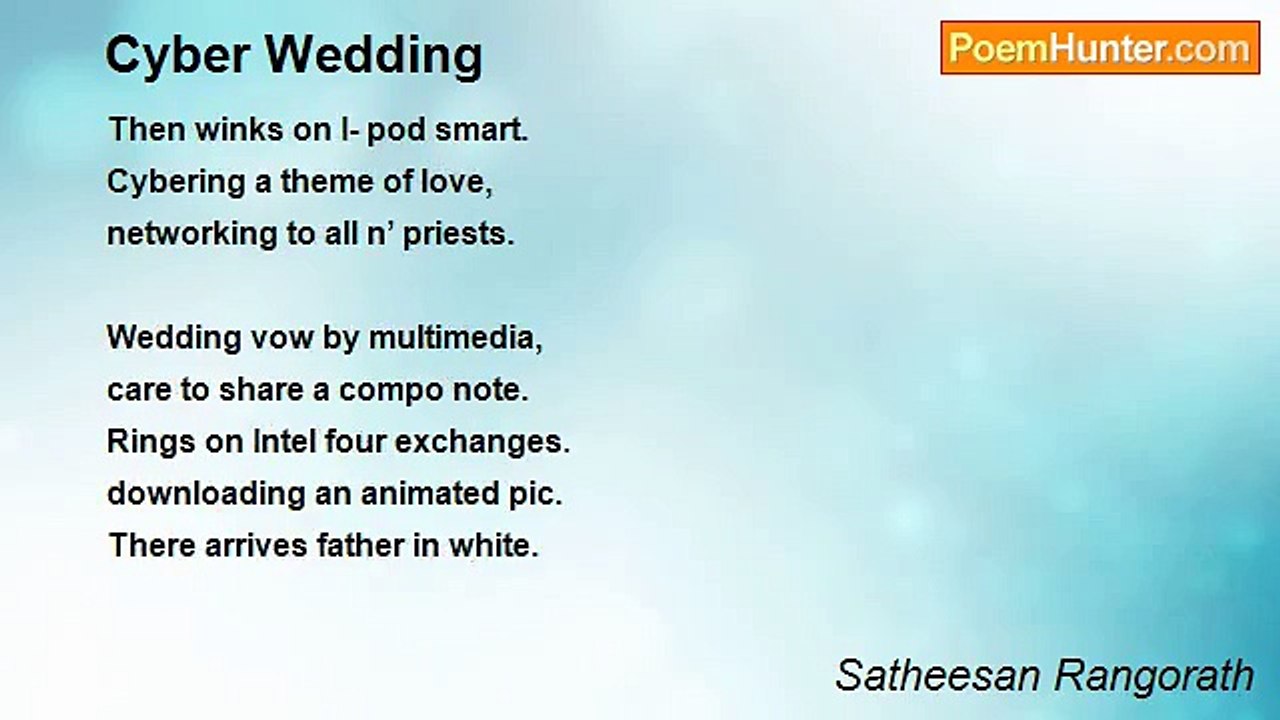 Cyber Wedding

PoemHunter.com

Then winks on I- pod smart.
Cybering a theme of love,
networking to all n' priests.

Wedding vow by multimedia,
care to share a compo note.
Rings on Intel four exchanges.
downloading an animated pic.
There arrives father in white.

Satheesan Rangorath